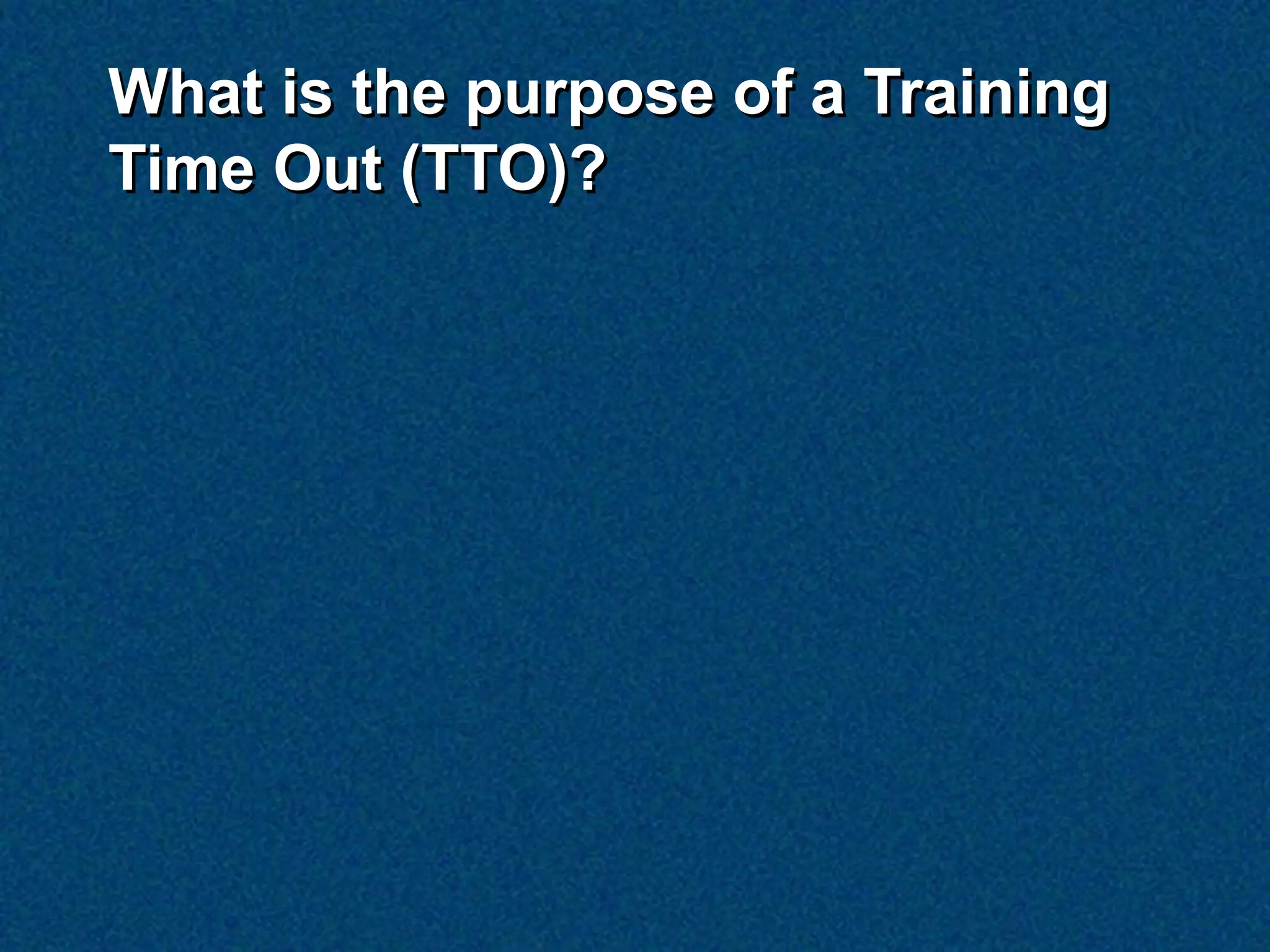 What is the purpose of a Training Time Out (TTO)?